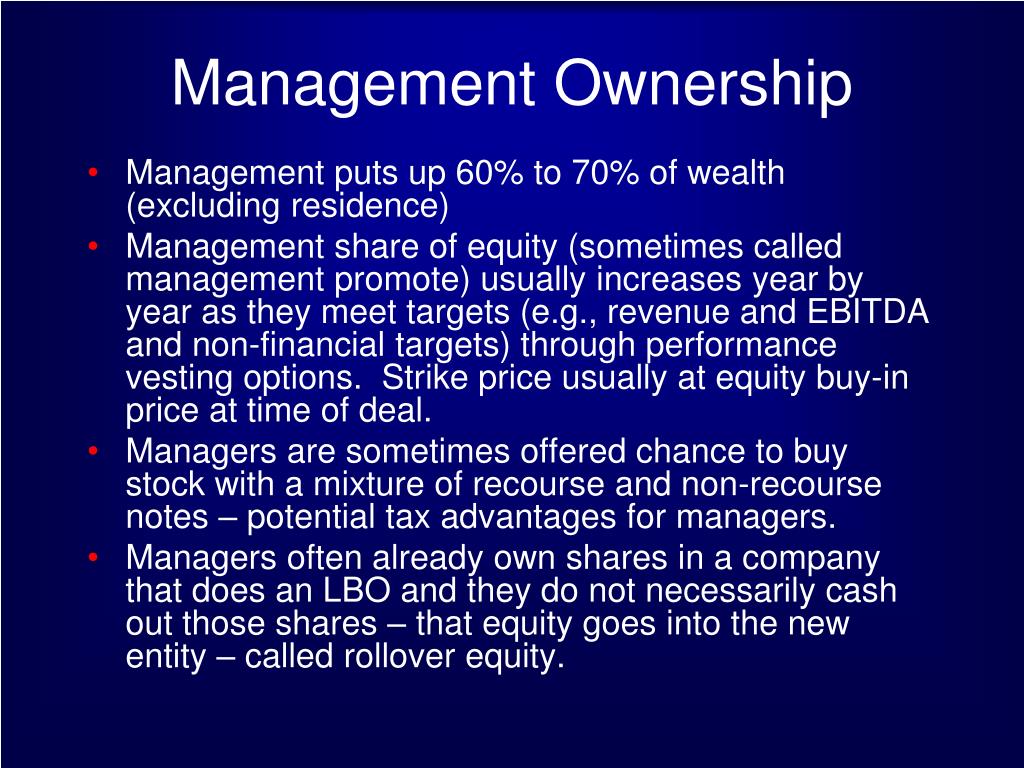 Management Ownership

• Management puts up 60% to 70% of wealth (excluding residence)

• Management share of equity (sometimes called management promote) usually increases year by year as they meet targets (e.g., revenue and EBITDA and non-financial targets) through performance vesting options.  Strike price usually at equity buy-in price at time of deal.

• Managers are sometimes offered chance to buy stock with a mixture of recourse and non-recourse notes – potential tax advantages for managers.

• Managers often already own shares in a company that does an LBO and they do not necessarily cash out those shares – that equity goes into the new entity – called rollover equity.